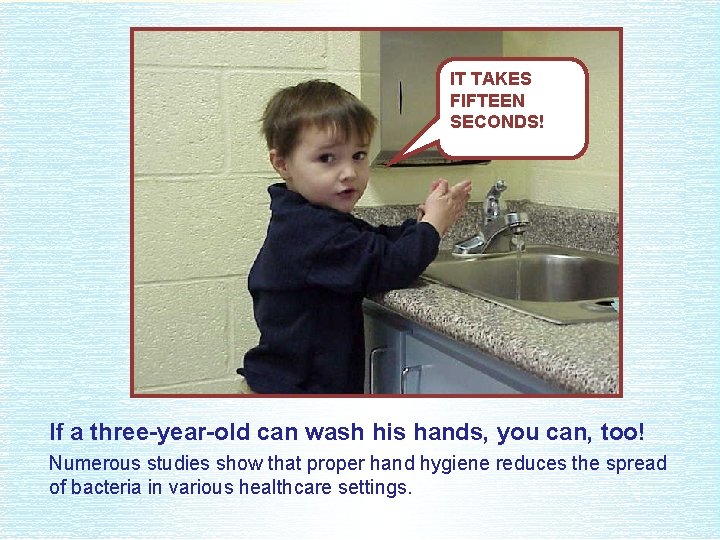 IT TAKES FIFTEEN SECONDS!

If a three-year-old can wash his hands, you can, too!

Numerous studies show that proper hand hygiene reduces the spread of bacteria in various healthcare settings.